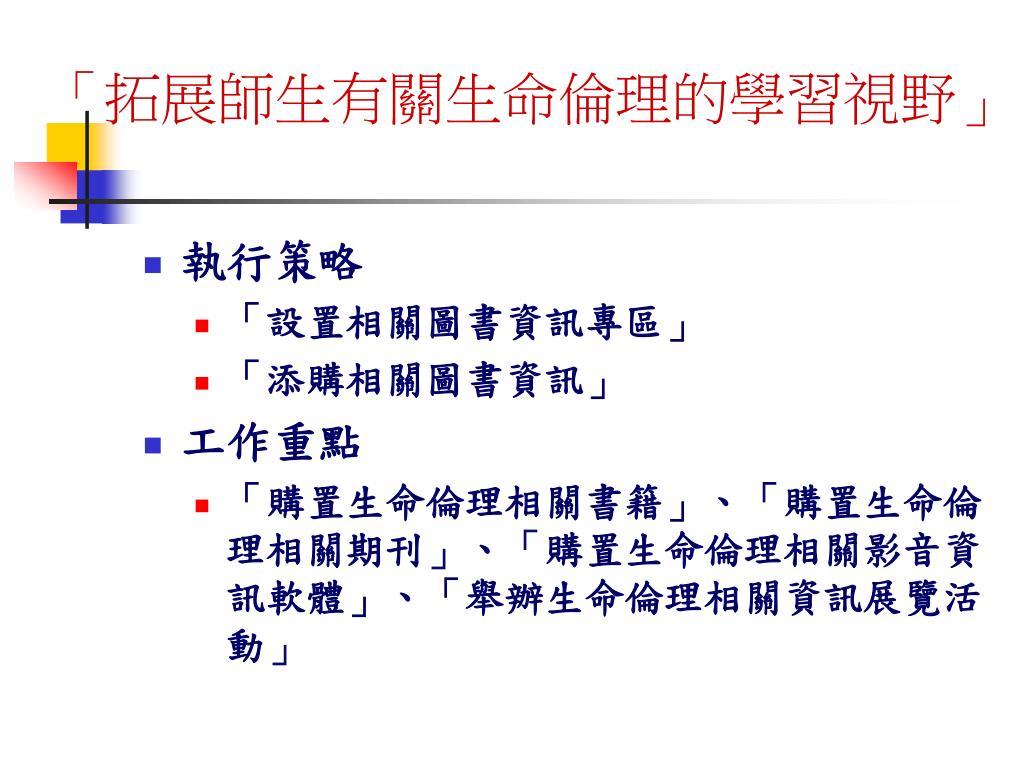 「拓展師生有關生命倫理的學習視野」

執行策略
「設置相關圖書資訊專區」
「添購相關圖書資訊」

工作重點
「購置生命倫理相關書籍」、「購置生命倫理相關期刊」、「購置生命倫理相關影音資訊軟體」、「舉辦生命倫理相關資訊展覽活動」